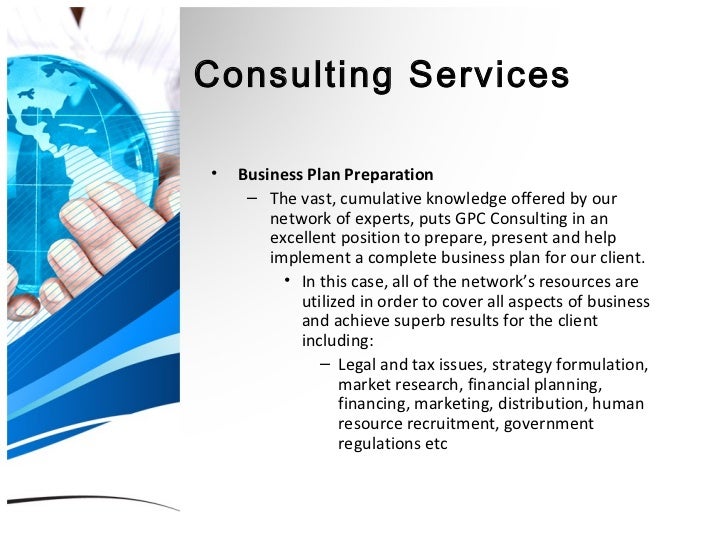 Consulting Services

• Business Plan Preparation

– The vast, cumulative knowledge offered by our network of experts, puts GPC Consulting in an excellent position to prepare, present and help implement a complete business plan for our client.

• In this case, all of the network's resources are utilized in order to cover all aspects of business and achieve superb results for the client including:

– Legal and tax issues, strategy formulation, market research, financial planning, financing, marketing, distribution, human resource recruitment, government regulations etc